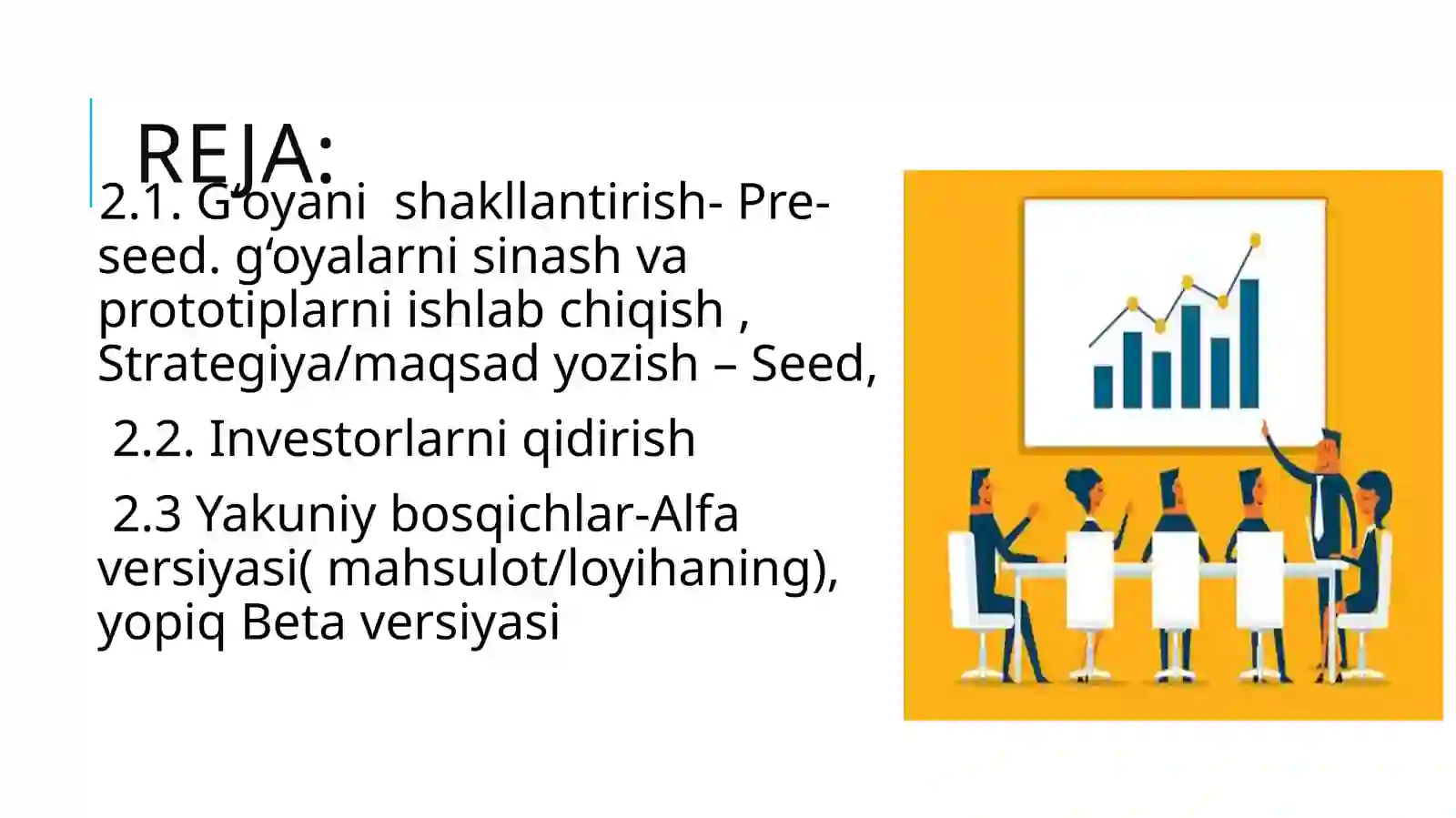 REJA:

2.1. G‘oyani shakllantirish- Pre-seed. g‘oyalarni sinash va prototiplarni ishlab chiqish , Strategiya/maqsad yozish – Seed,

2.2. Investorlarni qidirish

2.3 Yakuniy bosqichlar-Alfa versiyasi( mahsulot/loyihaning), yopiq Beta versiyasi